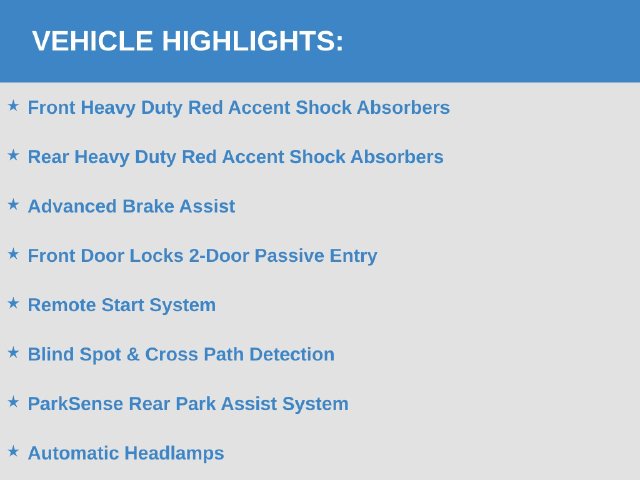 VEHICLE HIGHLIGHTS:

★ Front Heavy Duty Red Accent Shock Absorbers

★ Rear Heavy Duty Red Accent Shock Absorbers

★ Advanced Brake Assist

★ Front Door Locks 2-Door Passive Entry

★ Remote Start System

★ Blind Spot & Cross Path Detection

★ ParkSense Rear Park Assist System

★ Automatic Headlamps